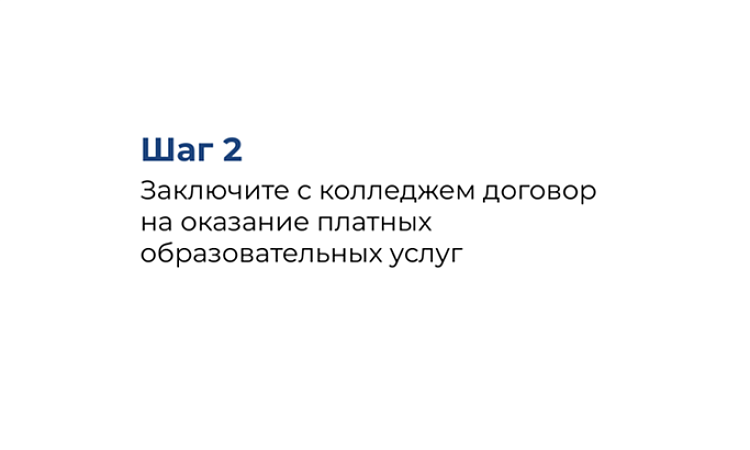 Шаг 2

Заключите с колледжем договор на оказание платных образовательных услуг